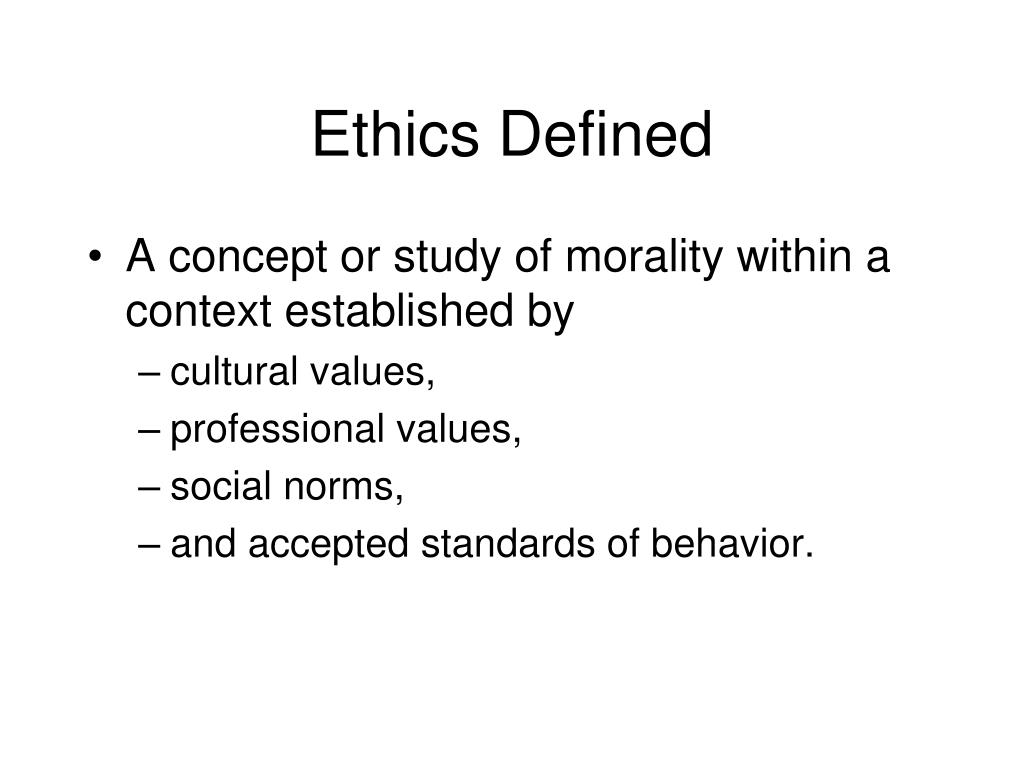 Ethics Defined

• A concept or study of morality within a context established by
– cultural values,
– professional values,
– social norms,
– and accepted standards of behavior.